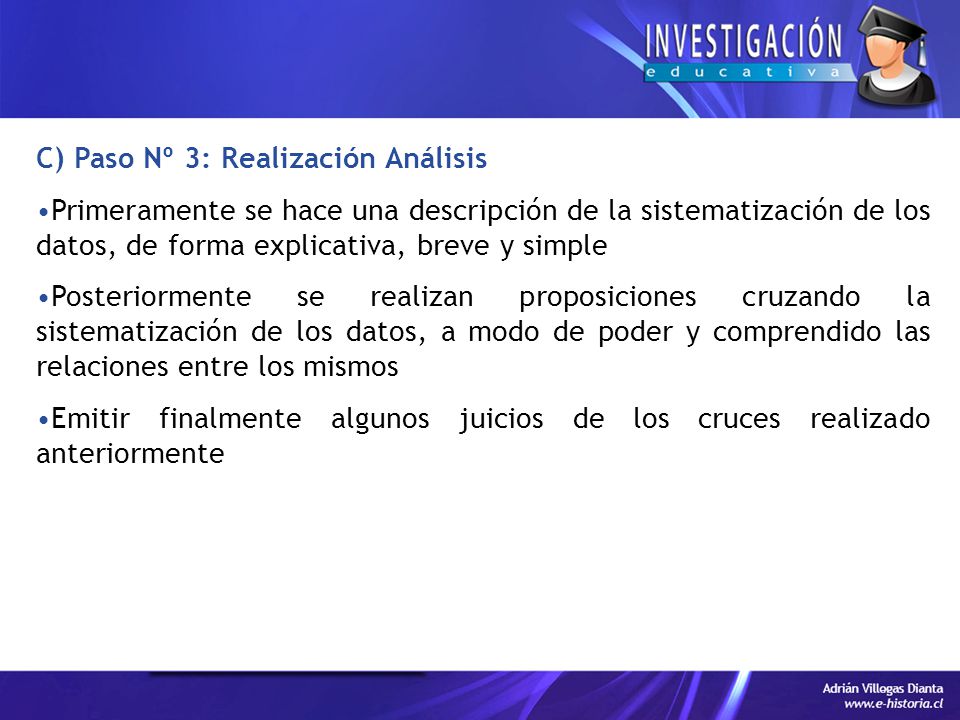 INVESTIGACIÓN
educativa

C) Paso Nº 3: Realización Análisis

•Primeramente se hace una descripción de la sistematización de los datos, de forma explicativa, breve y simple

•Posteriormente se realizan proposiciones cruzando la sistematización de los datos, a modo de poder y comprendido las relaciones entre los mismos

•Emitir finalmente algunos juicios de los cruces realizado anteriormente

Adrián Villegas Dianta
www.e-historia.cl